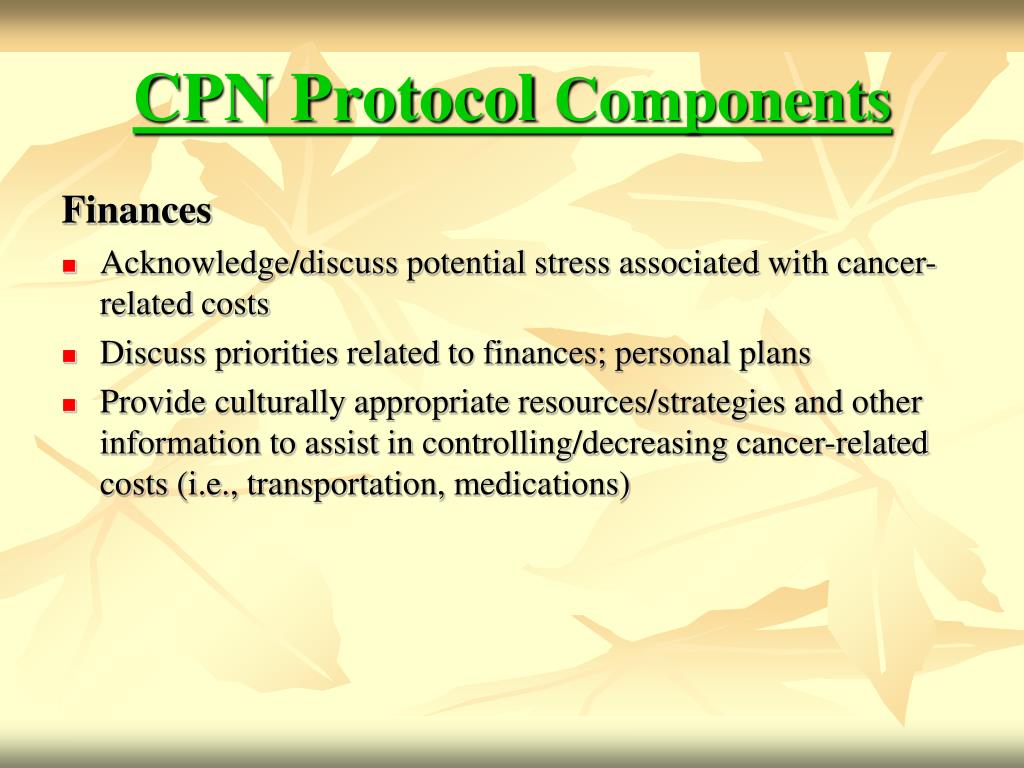 CPN Protocol Components

Finances

- Acknowledge/discuss potential stress associated with cancer-related costs
- Discuss priorities related to finances; personal plans
- Provide culturally appropriate resources/strategies and other information to assist in controlling/decreasing cancer-related costs (i.e., transportation, medications)